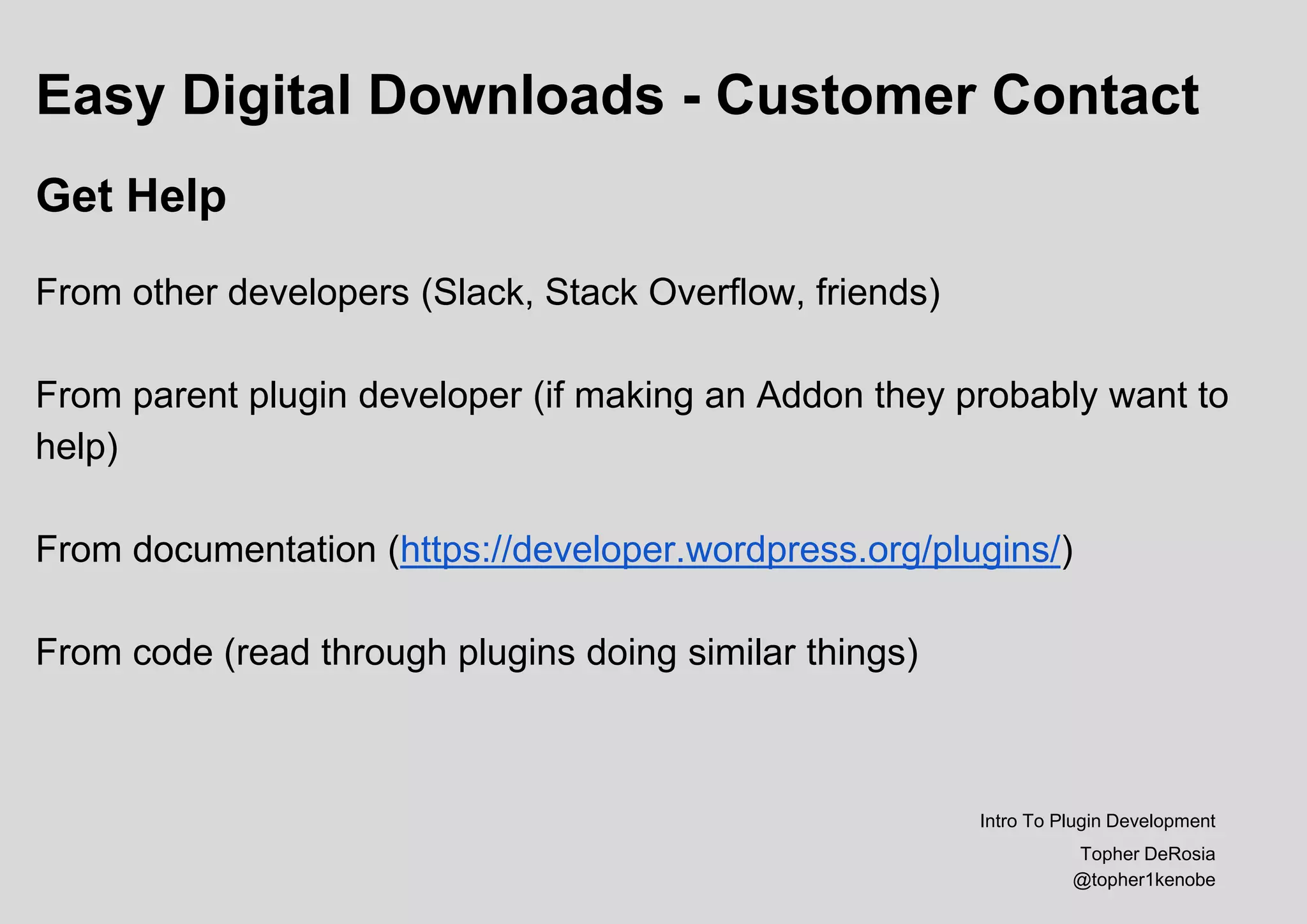 Easy Digital Downloads - Customer Contact

Get Help

From other developers (Slack, Stack Overflow, friends)

From parent plugin developer (if making an Addon they probably want to help)

From documentation (https://developer.wordpress.org/plugins/)

From code (read through plugins doing similar things)

Intro To Plugin Development

Topher DeRosia
@topher1kenobe